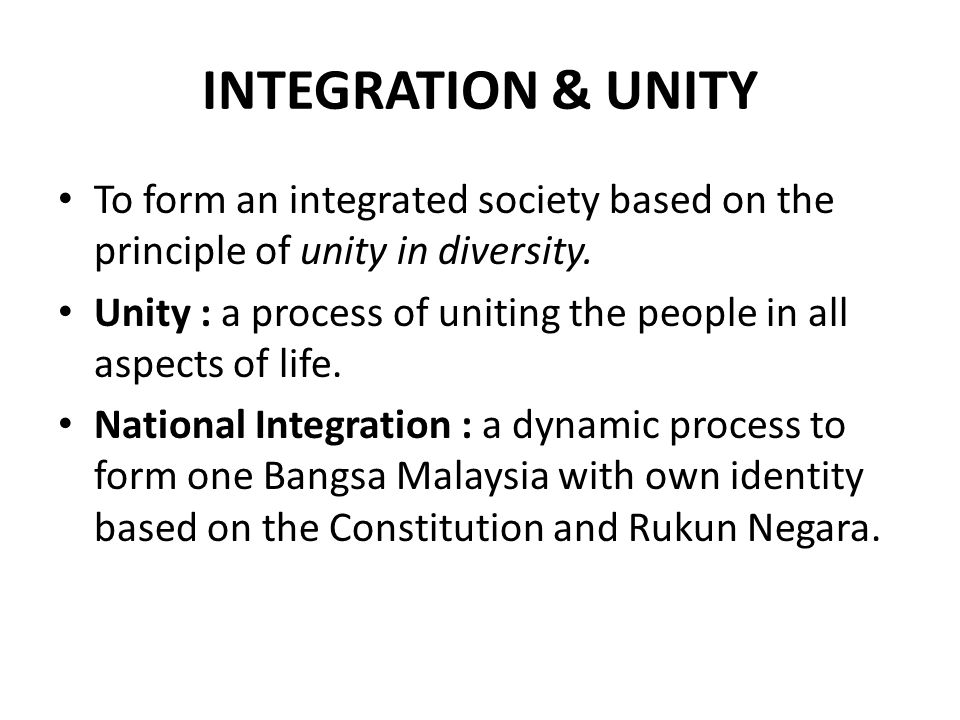 INTEGRATION & UNITY

• To form an integrated society based on the principle of unity in diversity.

• Unity : a process of uniting the people in all aspects of life.

• National Integration : a dynamic process to form one Bangsa Malaysia with own identity based on the Constitution and Rukun Negara.